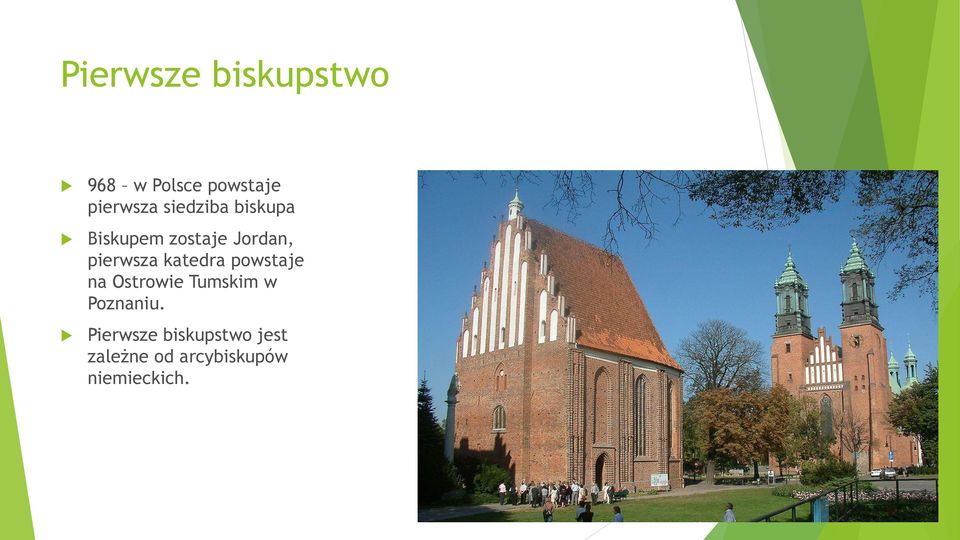 Pierwsze biskupstwo

968 – w Polsce powstaje pierwsza siedziba biskupa

Biskupem zostaje Jordan, pierwsza katedra powstaje na Ostrowie Tumskim w Poznaniu.

Pierwsze biskupstwo jest zależne od arcybiskupów niemieckich.